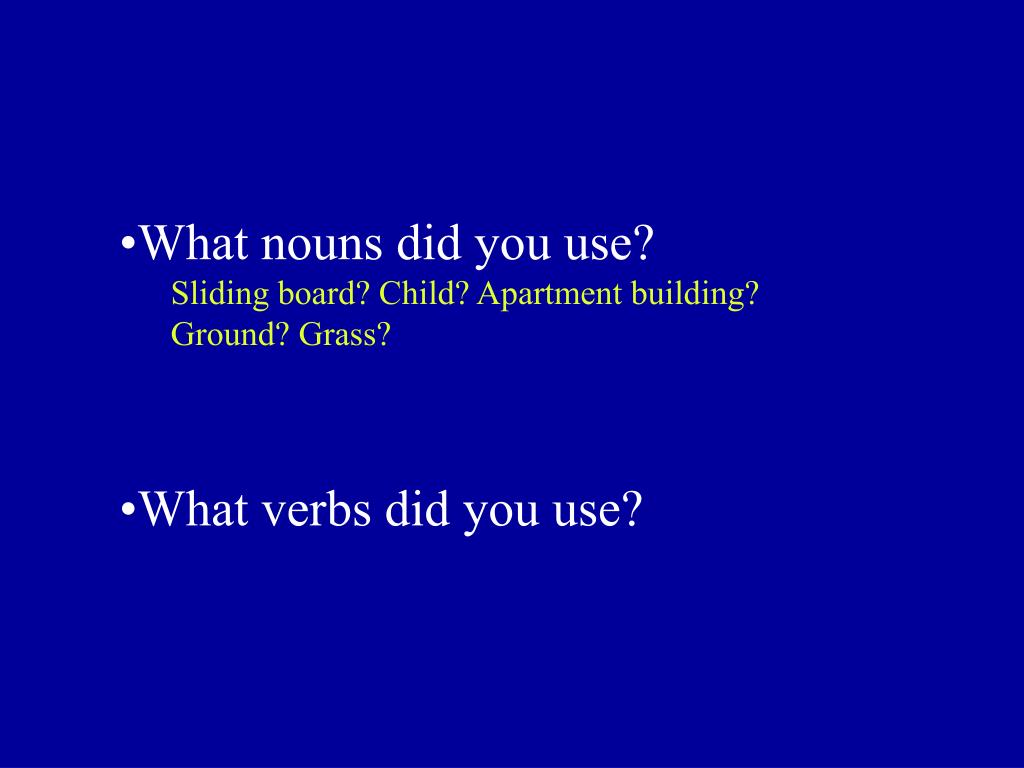 •What nouns did you use?
Sliding board? Child? Apartment building? Ground? Grass?

•What verbs did you use?